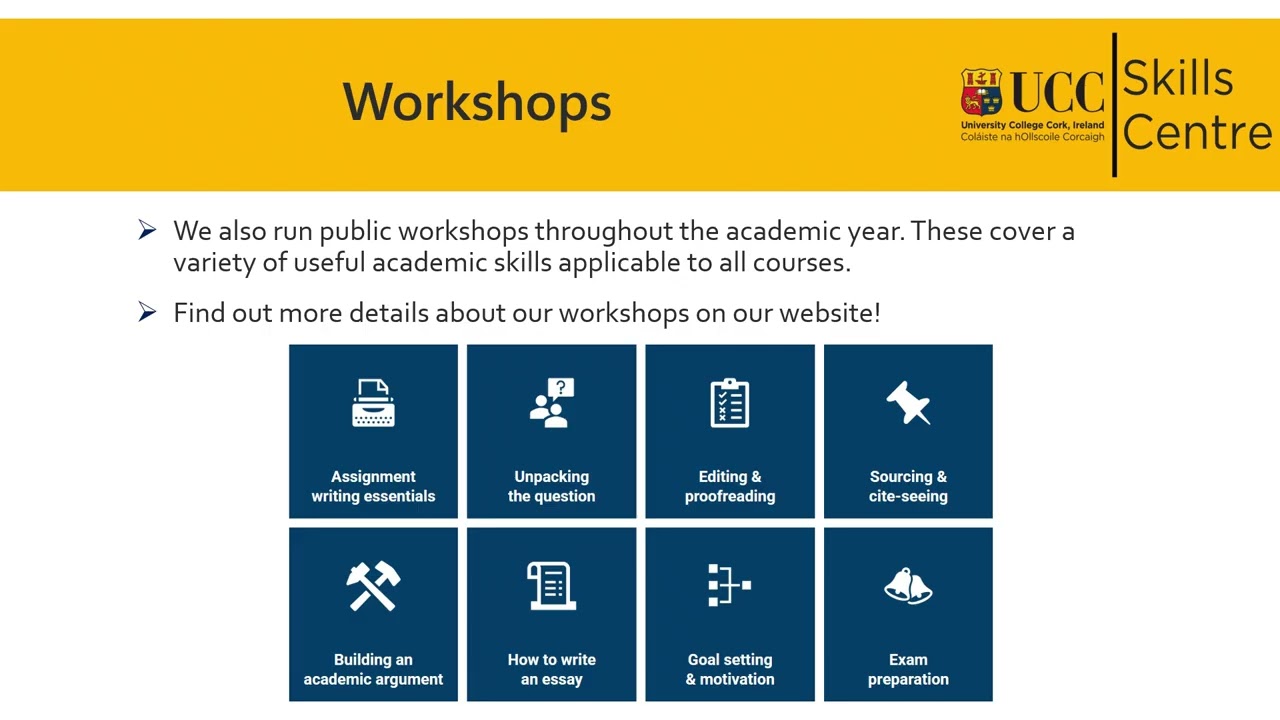 Workshops

UCC
University College Cork, Ireland
Coláiste na hOllscoile Corcaigh

Skills Centre

➢ We also run public workshops throughout the academic year. These cover a variety of useful academic skills applicable to all courses.

➢ Find out more details about our workshops on our website!

Assignment writing essentials

Unpacking the question

Editing & proofreading

Sourcing & cite-seeing

Building an academic argument

How to write an essay

Goal setting & motivation

Exam preparation